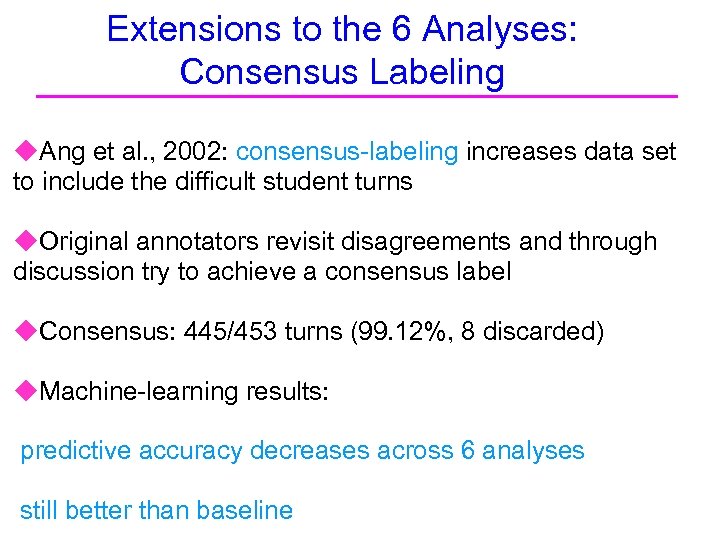 Extensions to the 6 Analyses: Consensus Labeling

◆Ang et al., 2002: consensus-labeling increases data set to include the difficult student turns

◆Original annotators revisit disagreements and through discussion try to achieve a consensus label

◆Consensus: 445/453 turns (99.12%, 8 discarded)

◆Machine-learning results:

predictive accuracy decreases across 6 analyses

still better than baseline